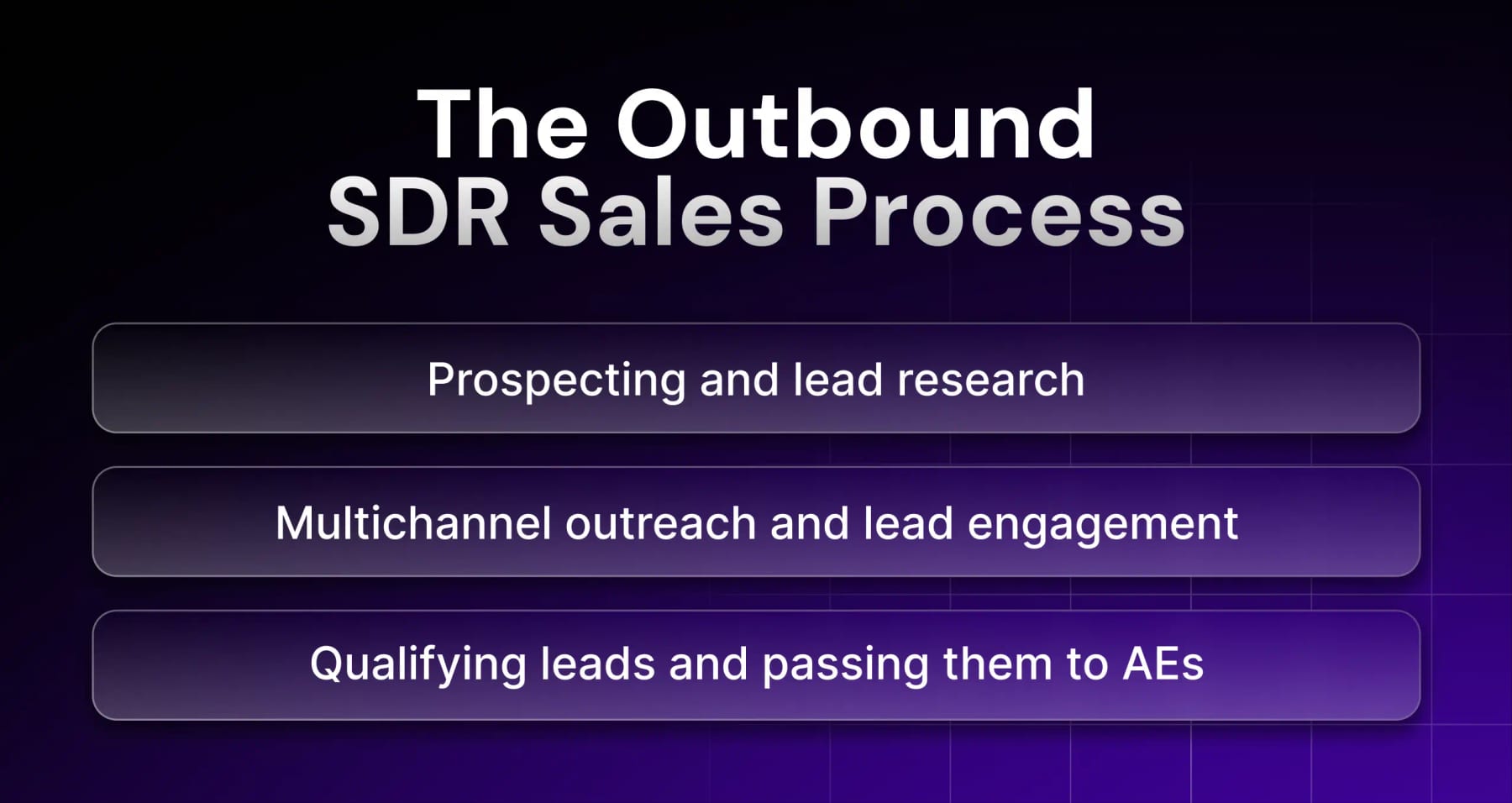 The Outbound SDR Sales Process

Prospecting and lead research

Multichannel outreach and lead engagement

Qualifying leads and passing them to AEs